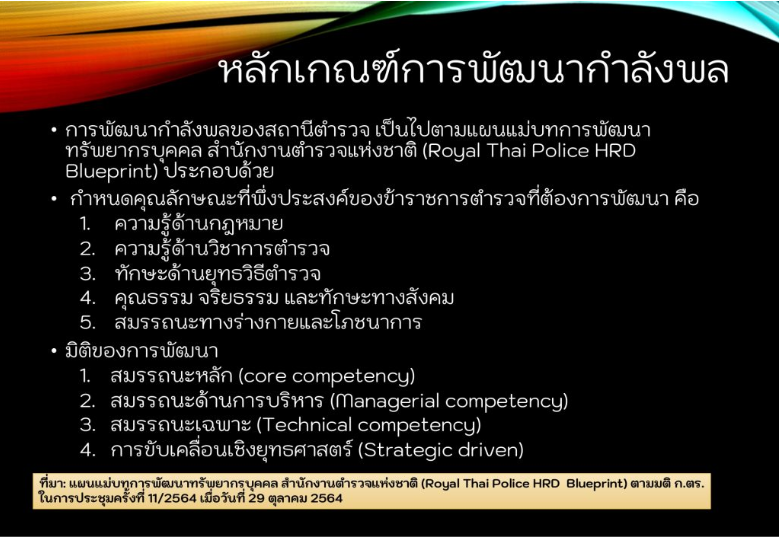 หลักเกณฑ์การพัฒนากำลังพล

• การพัฒนากำลังพลของสถานีตำรวจ เป็นไปตามแผนแม่บทการพัฒนาทรัพยากรบุคคล สำนักงานตำรวจแห่งชาติ (Royal Thai Police HRD Blueprint) ประกอบด้วย

• กำหนดคุณลักษณะที่พึ่งประสงค์ของข้าราชการตำรวจที่ต้องการพัฒนา คือ
1. ความรู้ด้านกฎหมาย
2. ความรู้ด้านวิชาการตำรวจ
3. ทักษะด้านยุทธวิธีตำรวจ
4. คุณธรรม จริยธรรม และทักษะทางสังคม
5. สมรรถนะทางร่างกายและโภชนาการ

• มิติของการพัฒนา
1. สมรรถนะหลัก (core competency)
2. สมรรถนะด้านการบริหาร (Managerial competency)
3. สมรรถนะเฉพาะ (Technical competency)
4. การขับเคลื่อนเชิงยุทธศาสตร์ (Strategic driven)

ที่มา: แผนแม่บทการพัฒนาทรัพยากรบุคคล สำนักงานตำรวจแห่งชาติ (Royal Thai Police HRD Blueprint) ตามมติ ก.ตร. ในการประชุมครั้งที่ 11/2564 เมื่อวันที่ 29 ตุลาคม 2564